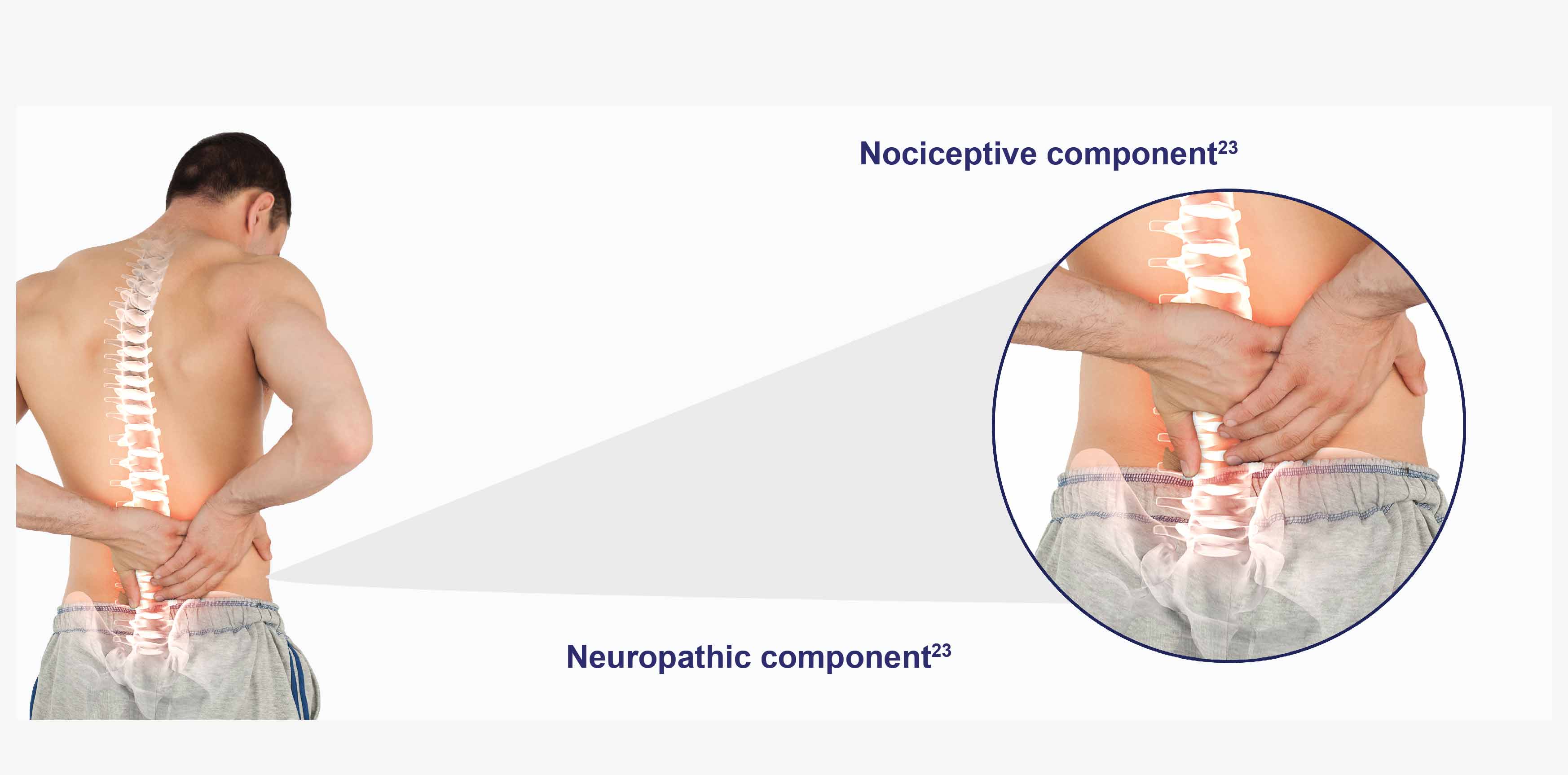 Nociceptive component$^{23}$

Neuropathic component$^{23}$